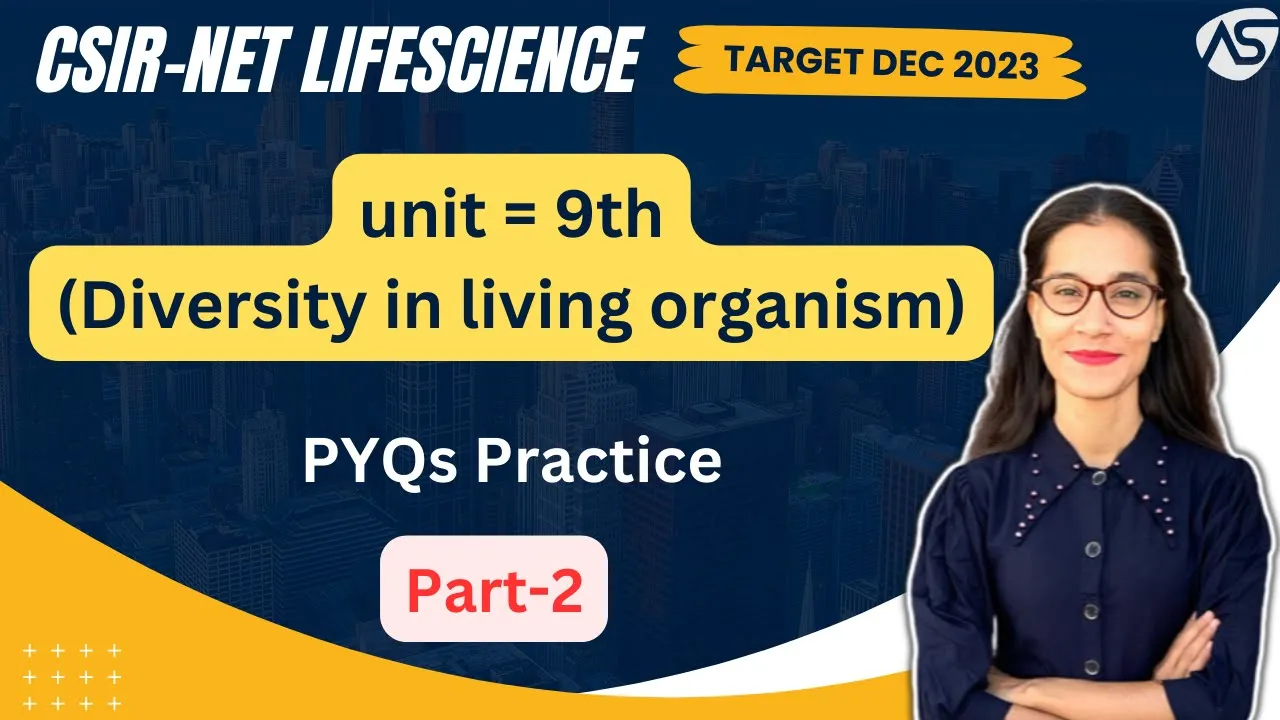 CSIR-NET LIFESCIENCE

TARGET DEC 2023

AS

unit = 9th
(Diversity in living organism)

PYQs Practice

Part-2